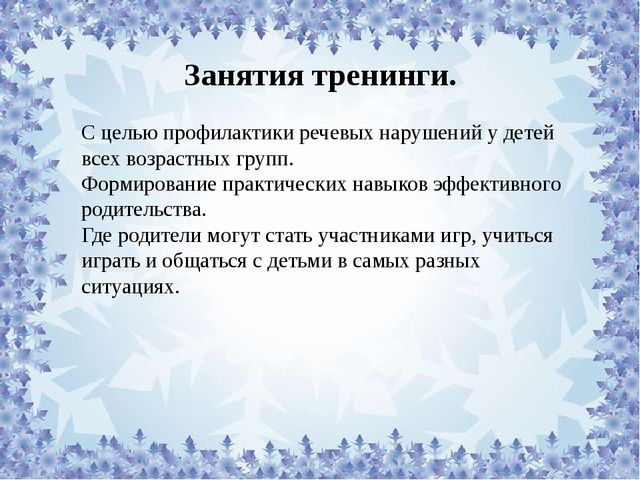 Занятия тренинги.

С целью профилактики речевых нарушений у детей всех возрастных групп.
Формирование практических навыков эффективного родительства.
Где родители могут стать участниками игр, учиться играть и общаться с детьми в самых разных ситуациях.